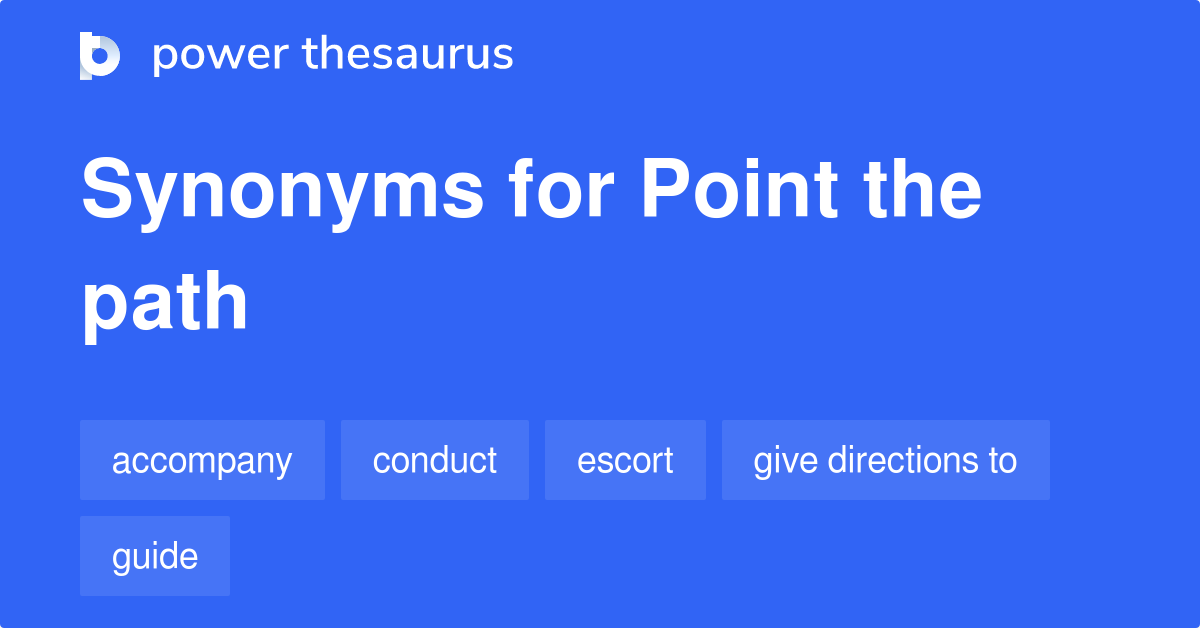 power thesaurus

Synonyms for Point the path

accompany

conduct

escort

give directions to

guide